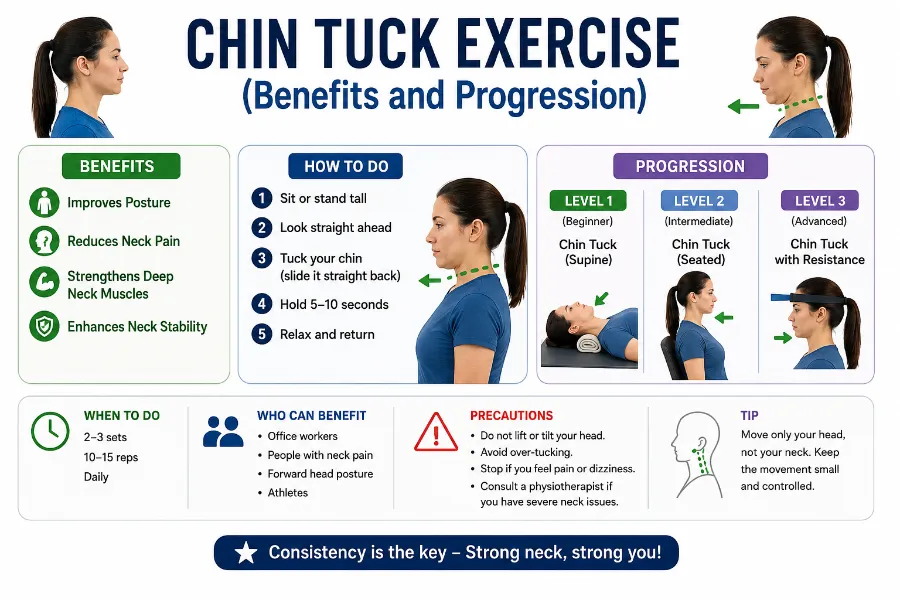 CHIN TUCK EXERCISE
(Benefits and Progression)

BENEFITS
Improves Posture
Reduces Neck Pain
Strengthens Deep Neck Muscles
Enhances Neck Stability

HOW TO DO
1 Sit or stand tall
2 Look straight ahead
3 Tuck your chin (slide it straight back)
4 Hold 5–10 seconds
5 Relax and return

PROGRESSION
LEVEL 1
(Beginner)
Chin Tuck (Supine)

LEVEL 2
(Intermediate)
Chin Tuck (Seated)

LEVEL 3
(Advanced)
Chin Tuck with Resistance

WHEN TO DO
2–3 sets
10–15 reps
Daily

WHO CAN BENEFIT
• Office workers
• People with neck pain
• Forward head posture
• Athletes

PRECAUTIONS
• Do not lift or tilt your head.
• Avoid over-tucking.
• Stop if you feel pain or dizziness.
• Consult a physiotherapist if you have severe neck issues.

TIP
Move only your head, not your neck. Keep the movement small and controlled.

Consistency is the key – Strong neck, strong you!